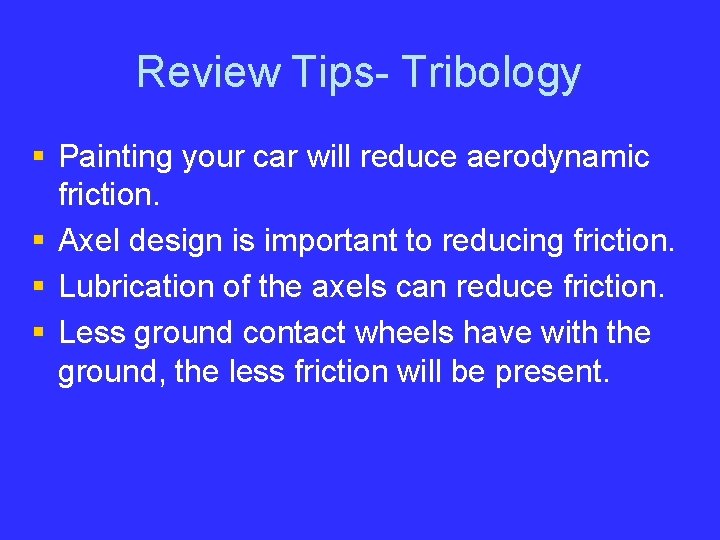 Review Tips- Tribology

▪ Painting your car will reduce aerodynamic friction.
▪ Axel design is important to reducing friction.
▪ Lubrication of the axels can reduce friction.
▪ Less ground contact wheels have with the ground, the less friction will be present.